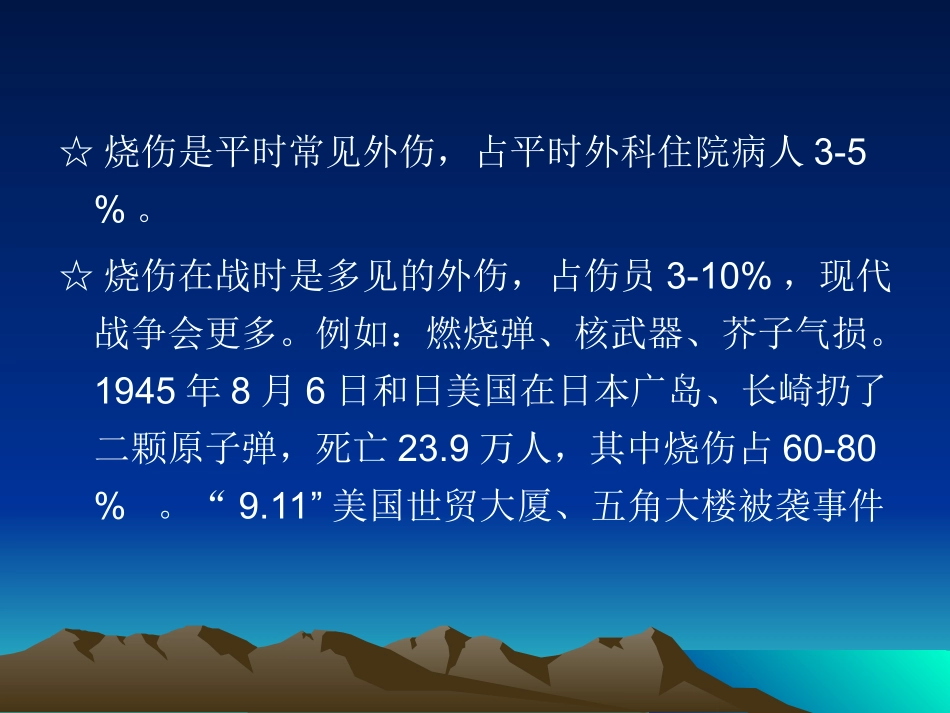 ☆ 烧伤是平时常见外伤，占平时外科住院病人 3-5 % 。

☆ 烧伤在战时是多见的外伤，占伤员 3-10% ，现代战争会更多。例如：燃烧弹、核武器、芥子气损。1945 年 8 月 6 日和日美国在日本广岛、长崎扔了二颗原子弹，死亡 23.9 万人，其中烧伤占 60-80 % 。“ 9.11” 美国世贸大厦、五角大楼被袭事件